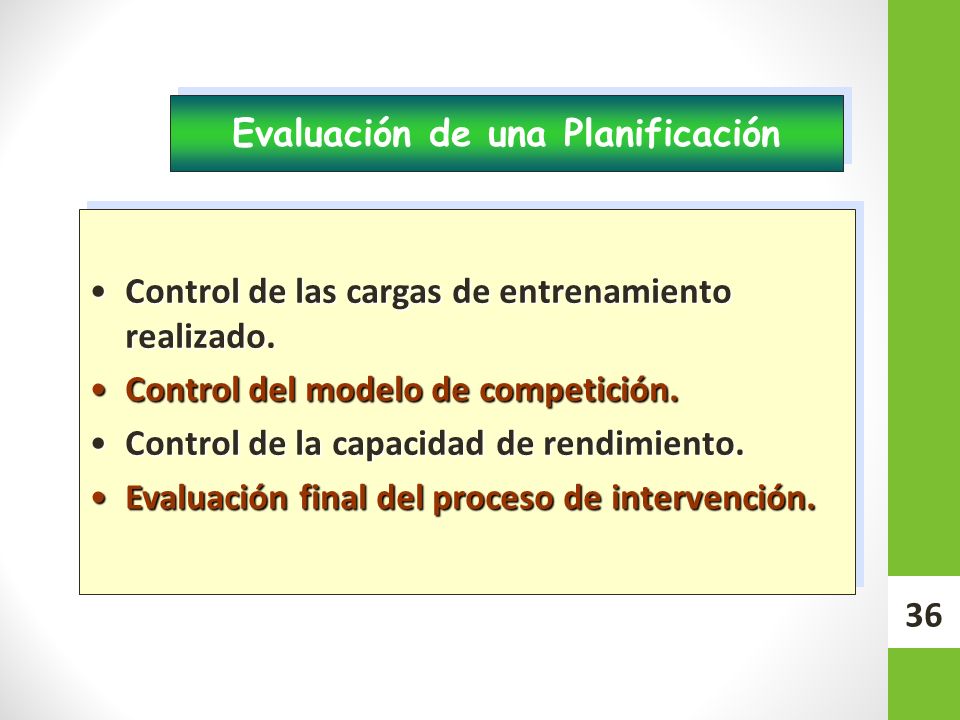 Evaluación de una Planificación

• Control de las cargas de entrenamiento realizado.
• Control del modelo de competición.
• Control de la capacidad de rendimiento.
• Evaluación final del proceso de intervención.

36